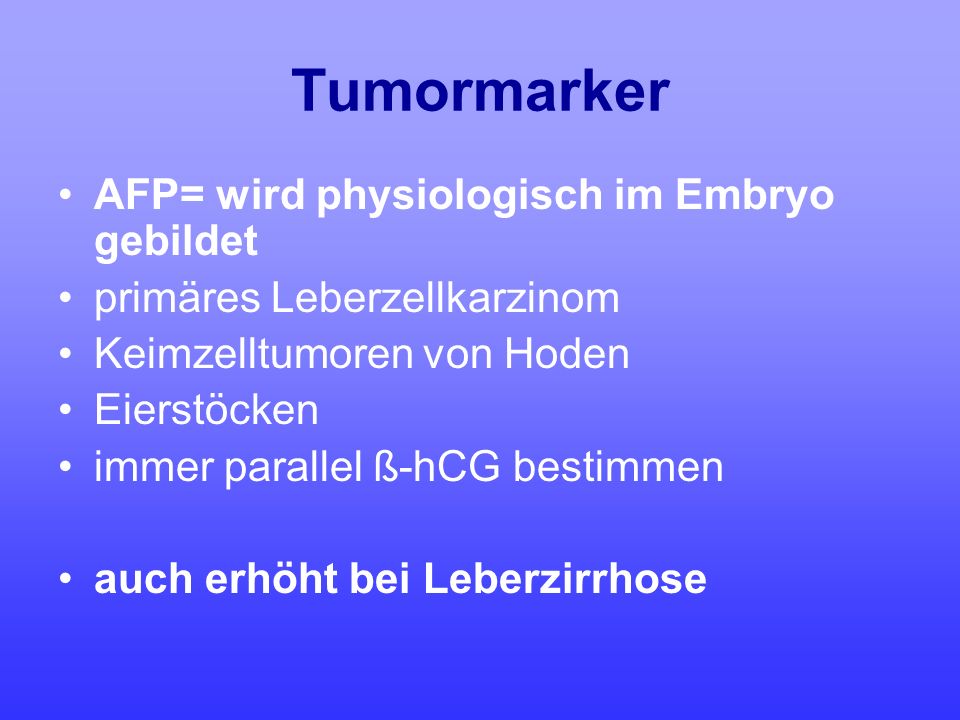 Tumormarker

• AFP= wird physiologisch im Embryo gebildet
• primäres Leberzellkarzinom
• Keimzelltumoren von Hoden
• Eierstöcken
• immer parallel ß-hCG bestimmen

• auch erhöht bei Leberzirrhose